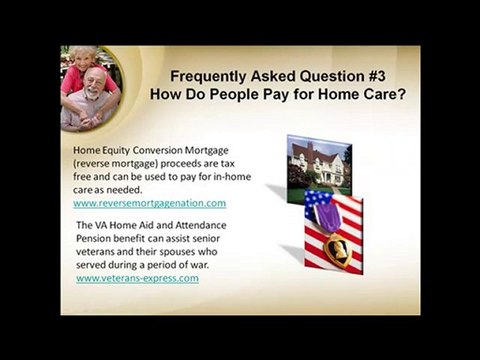 Frequently Asked Question #3
How Do People Pay for Home Care?

Home Equity Conversion Mortgage (reverse mortgage) proceeds are tax free and can be used to pay for in-home care as needed.
www.reversemortgagenation.com

The VA Home Aid and Attendance Pension benefit can assist senior veterans and their spouses who served during a period of war.
www.veterans-express.com